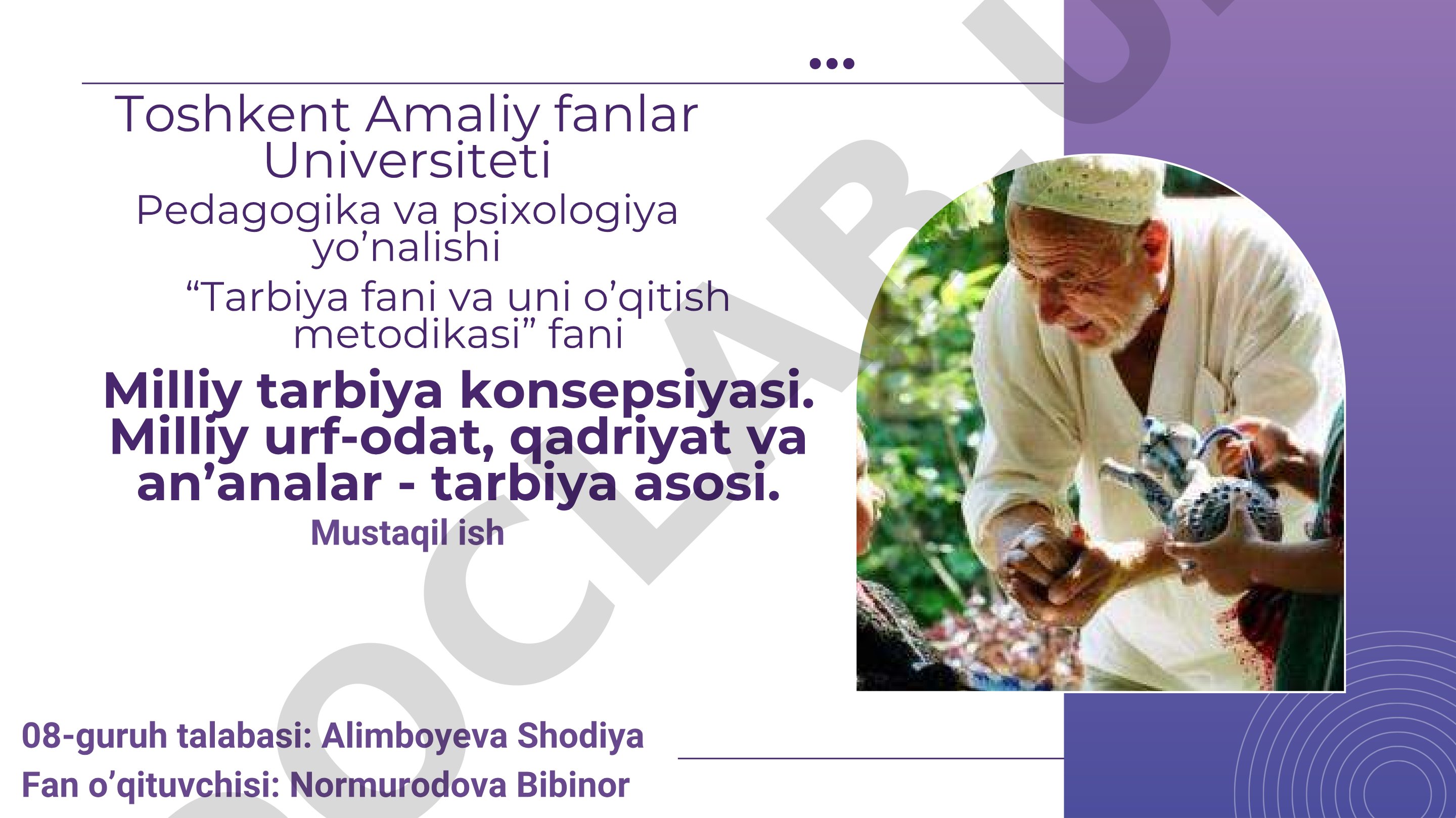 Toshkent Amaliy fanlar Universiteti

Pedagogika va psixologiya yo’nalishi

“Tarbiya fani va uni o’qitish metodikasi” fani

Milliy tarbiya konsepsiyasi. Milliy urf-odat, qadriyat va an’analar - tarbiya asosi.

Mustaqil ish

08-guruh talabasi: Alimboyeva Shodiya

Fan o’qituvchisi: Normurodova Bibinor

DOCLAB.UZ